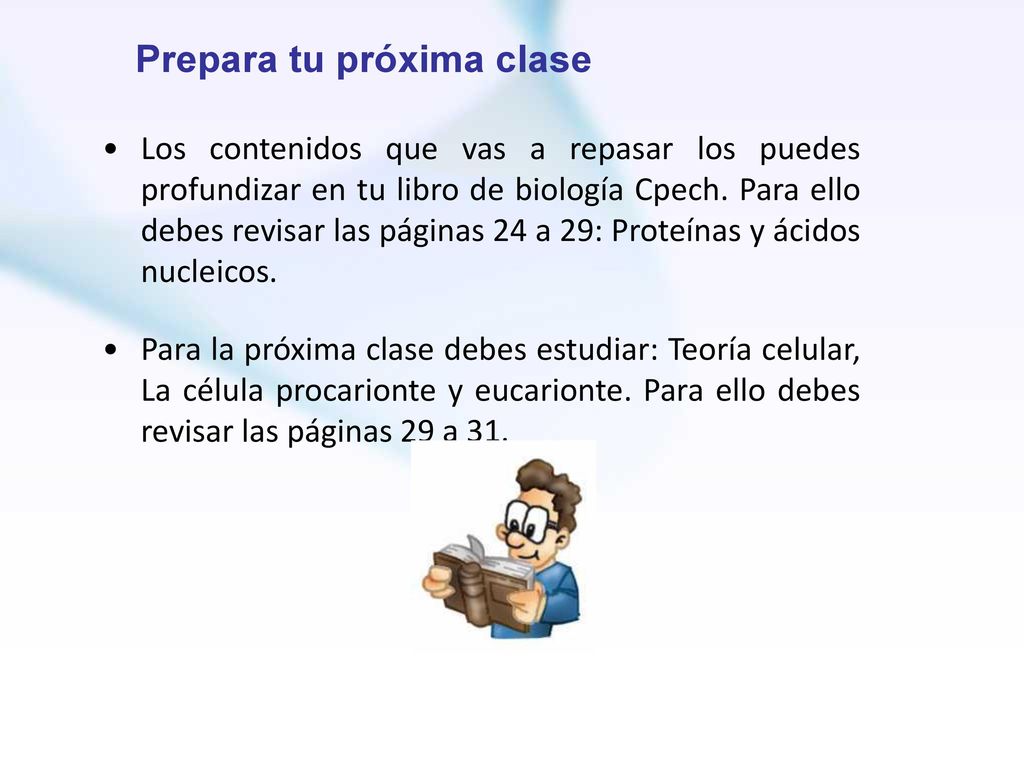 Prepara tu próxima clase

• Los contenidos que vas a repasar los puedes profundizar en tu libro de biología Cpech. Para ello debes revisar las páginas 24 a 29: Proteínas y ácidos nucleicos.

• Para la próxima clase debes estudiar: Teoría celular, La célula procarionte y eucarionte. Para ello debes revisar las páginas 29 a 31.